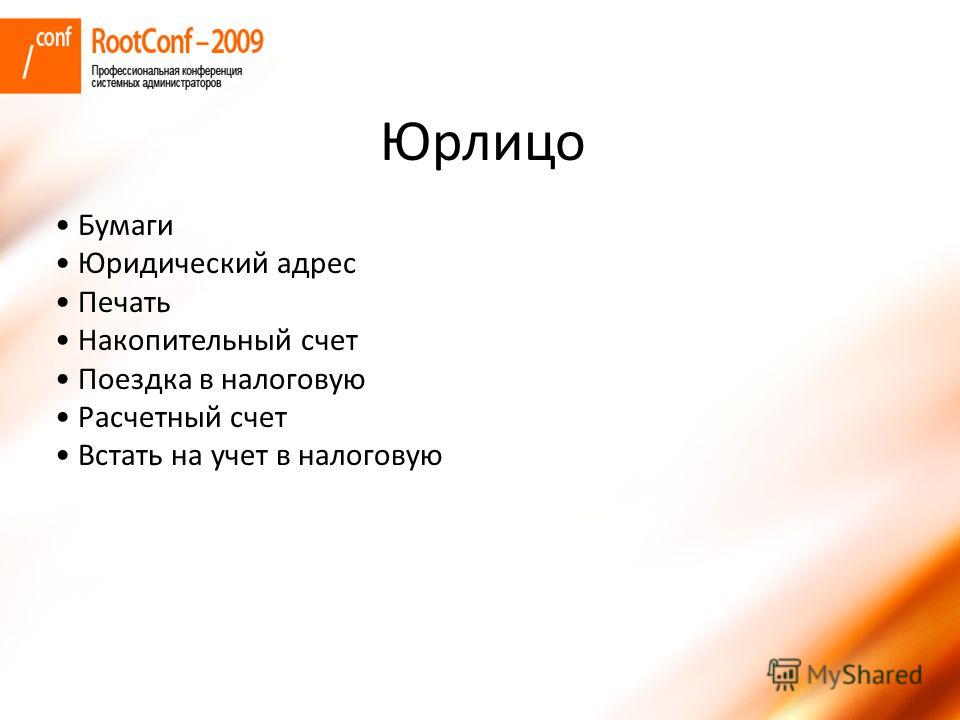 /conf RootConf–2009
Профессиональная конференция системных администраторов

Юрлицо

• Бумаги
• Юридический адрес
• Печать
• Накопительный счет
• Поездка в налоговую
• Расчетный счет
• Встать на учет в налоговую

MyShared